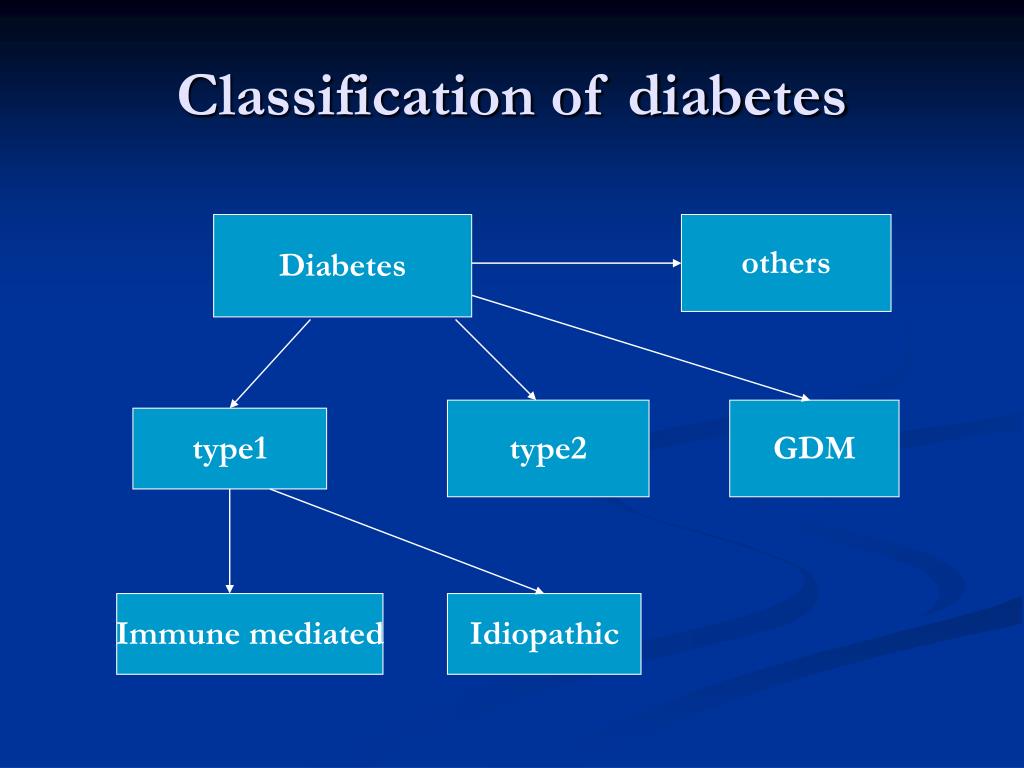 Classification of diabetes

Diabetes

others

type1

type2

GDM

Immune mediated

Idiopathic